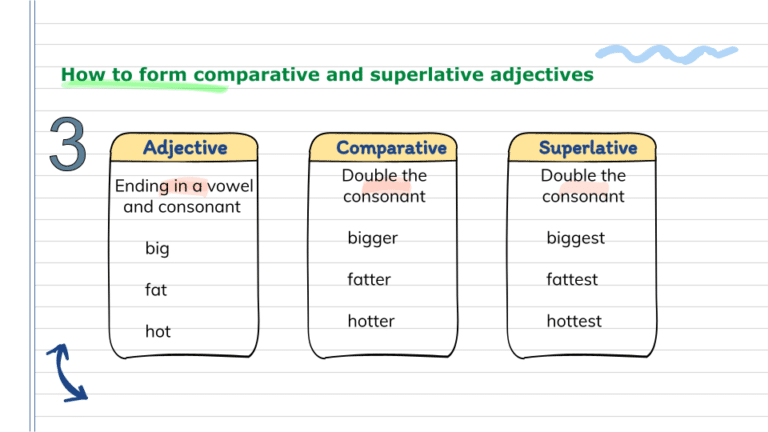 How to form comparative and superlative adjectives

3

Adjective

Ending in a vowel and consonant

big

fat

hot

Comparative

Double the consonant

bigger

fatter

hotter

Superlative

Double the consonant

biggest

fattest

hottest